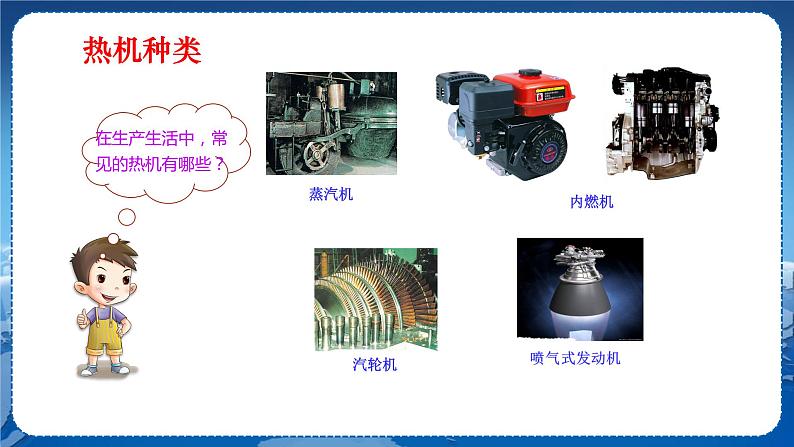 热机种类

在生产生活中，常见的热机有哪些？

蒸汽机

内燃机

汽轮机

喷气式发动机